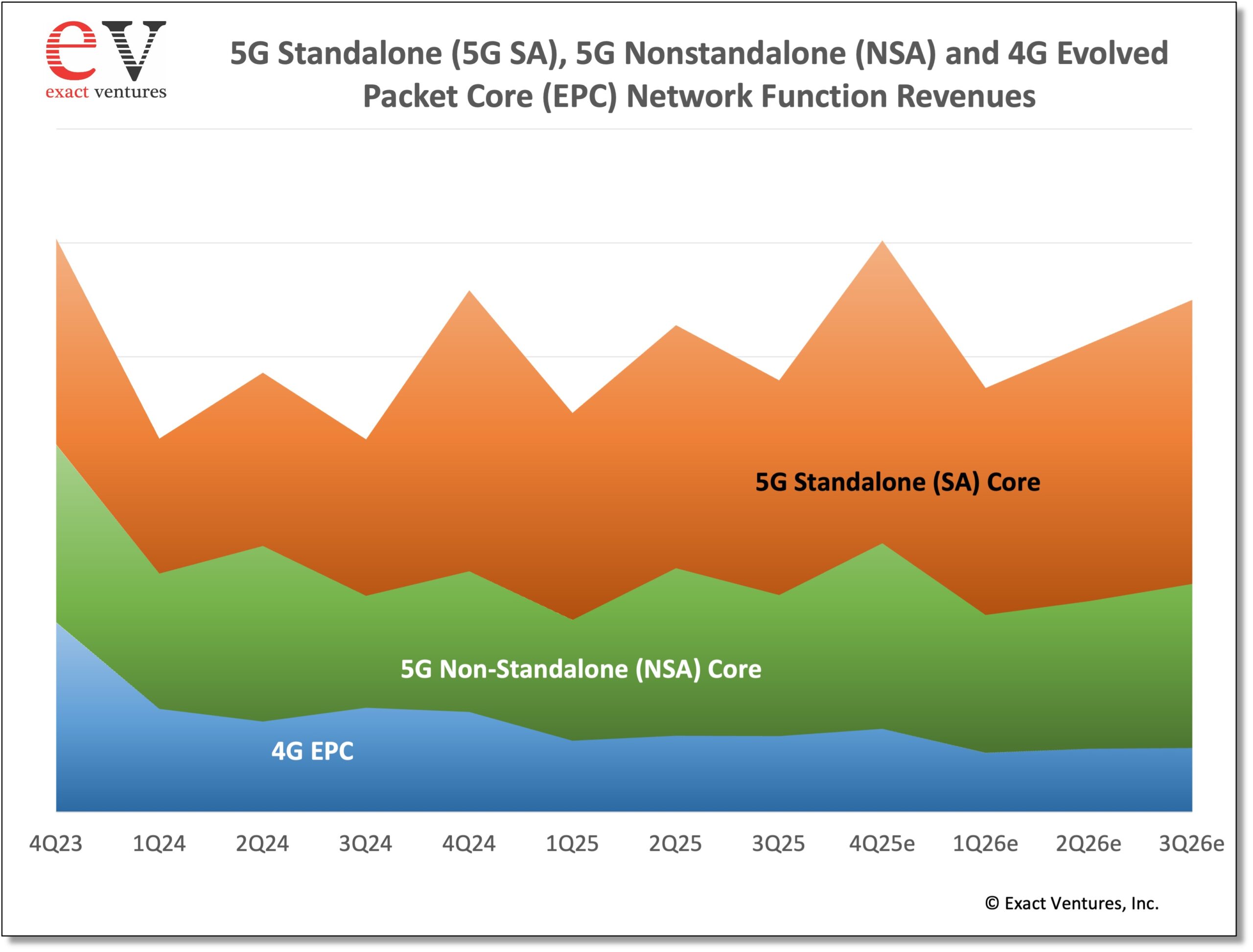 ev
exact ventures

5G Standalone (5G SA), 5G Nonstandalone (NSA) and 4G Evolved Packet Core (EPC) Network Function Revenues

5G Standalone (SA) Core

5G Non-Standalone (NSA) Core

4G EPC

4Q23 1Q24 2Q24 3Q24 4Q24 1Q25 2Q25 3Q25 4Q25e 1Q26e 2Q26e 3Q26e

© Exact Ventures, Inc.